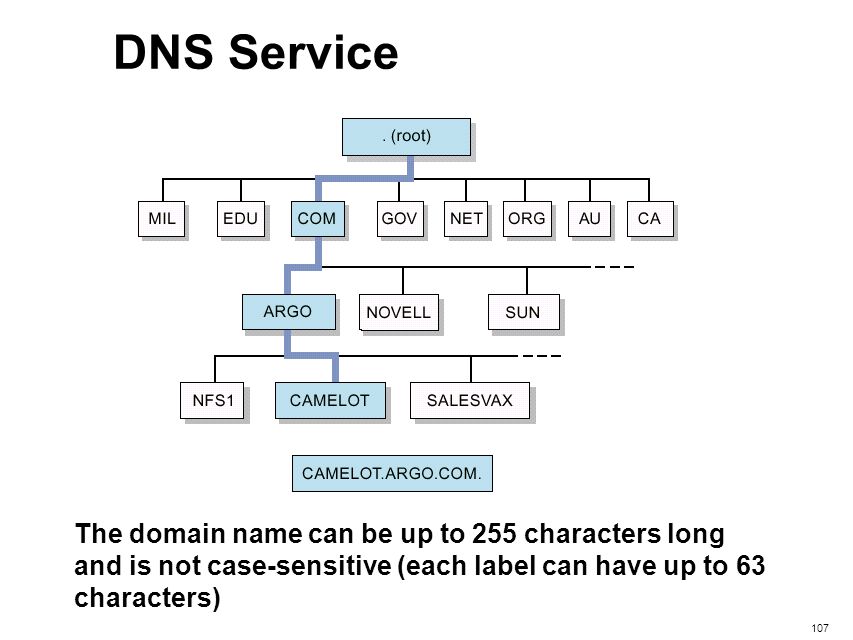 DNS Service

. (root)

MIL
EDU
COM
GOV
NET
ORG
AU
CA

ARGO
NOVELL
SUN

NFS1
CAMELOT
SALESVAX

CAMELOT.ARGO.COM.

The domain name can be up to 255 characters long and is not case-sensitive (each label can have up to 63 characters)

107